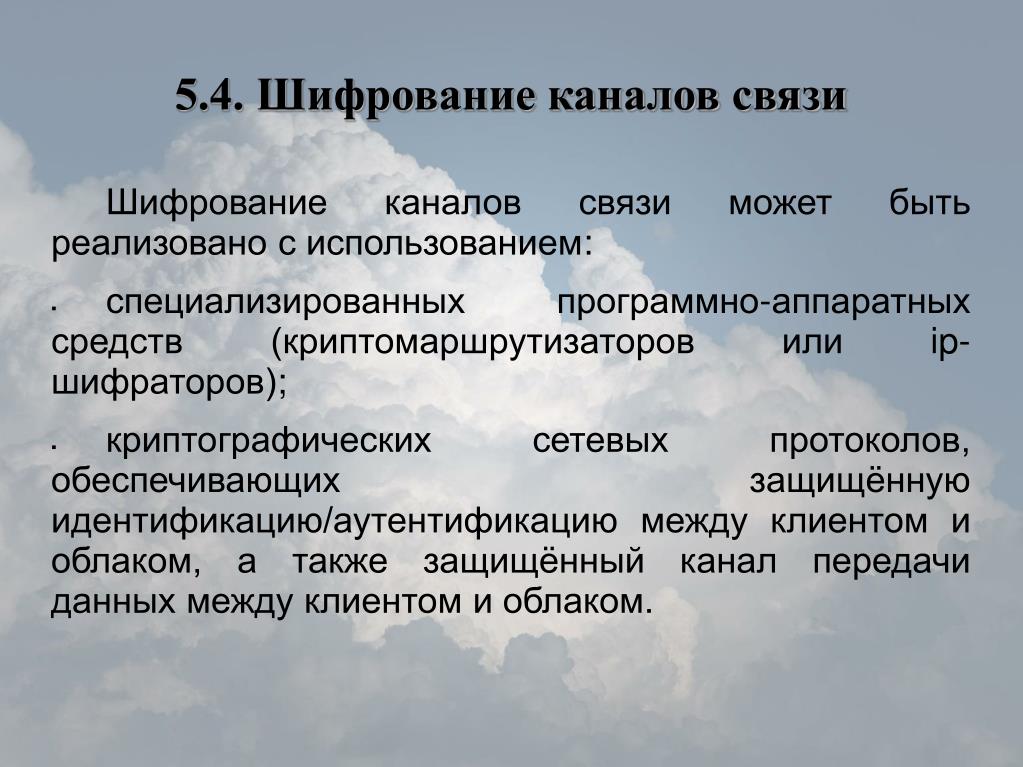 5.4. Шифрование каналов связи

Шифрование каналов связи может быть реализовано с использованием:

▪ специализированных программно-аппаратных средств (криптомаршрутизаторов или ip-шифраторов);

▪ криптографических сетевых протоколов, обеспечивающих защищённую идентификацию/аутентификацию между клиентом и облаком, а также защищённый канал передачи данных между клиентом и облаком.